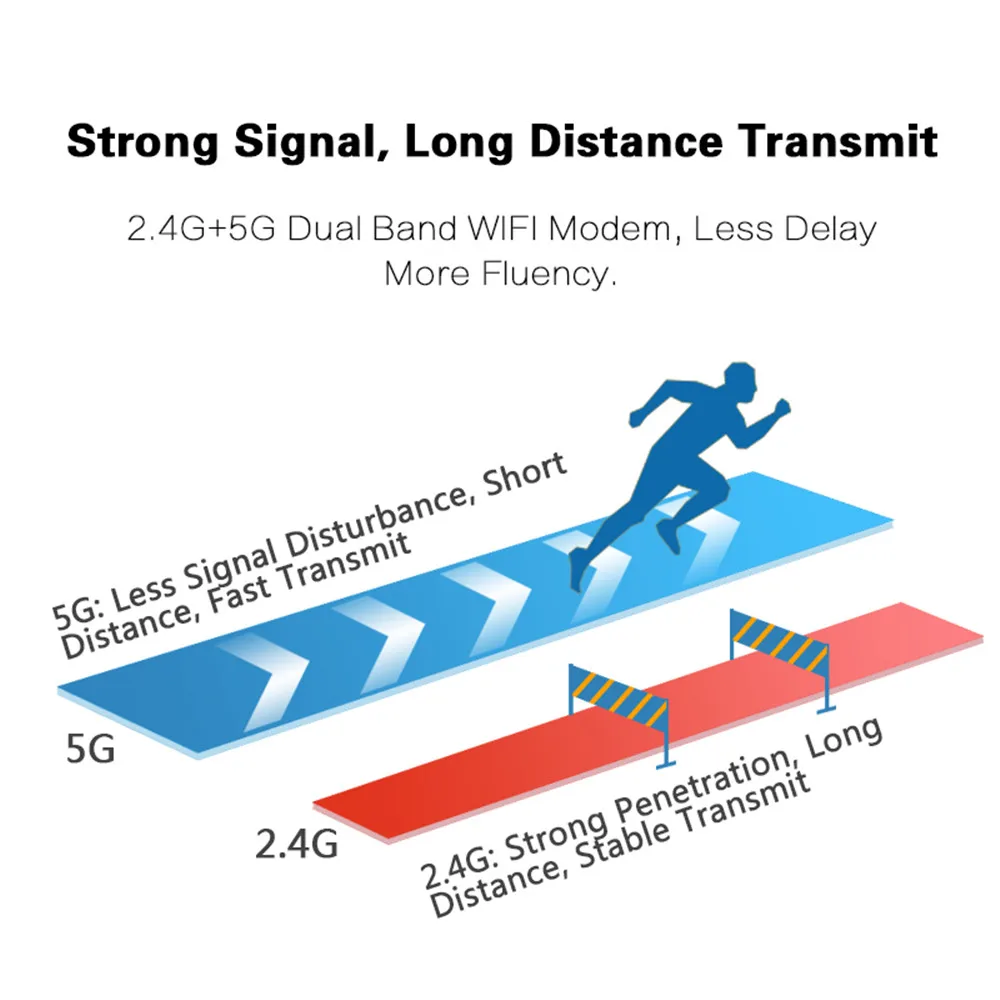 Strong Signal, Long Distance Transmit

2.4G+5G Dual Band WIFI Modem, Less Delay More Fluency.

5G: Less Signal Disturbance, Short Distance, Fast Transmit

5G

2.4G

2.4G: Strong Penetration, Long Distance, Stable Transmit